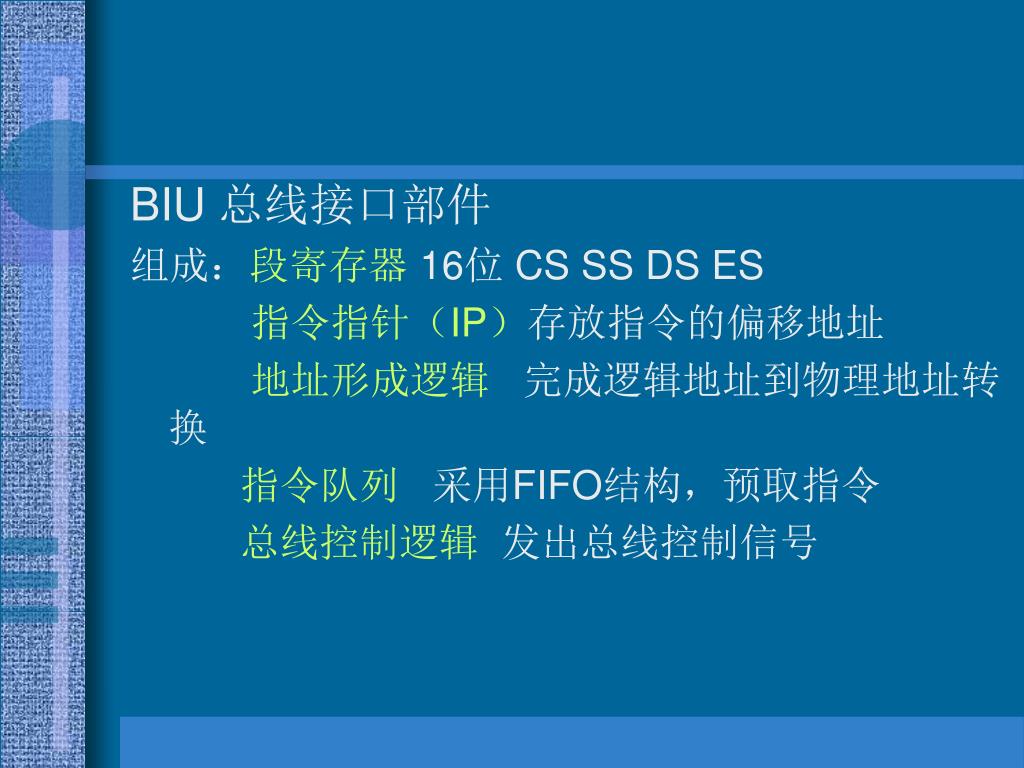 BIU 总线接口部件

组成：段寄存器 16位 CS SS DS ES

指令指针（IP）存放指令的偏移地址

地址形成逻辑　完成逻辑地址到物理地址转换

指令队列　采用FIFO结构，预取指令

总线控制逻辑　发出总线控制信号